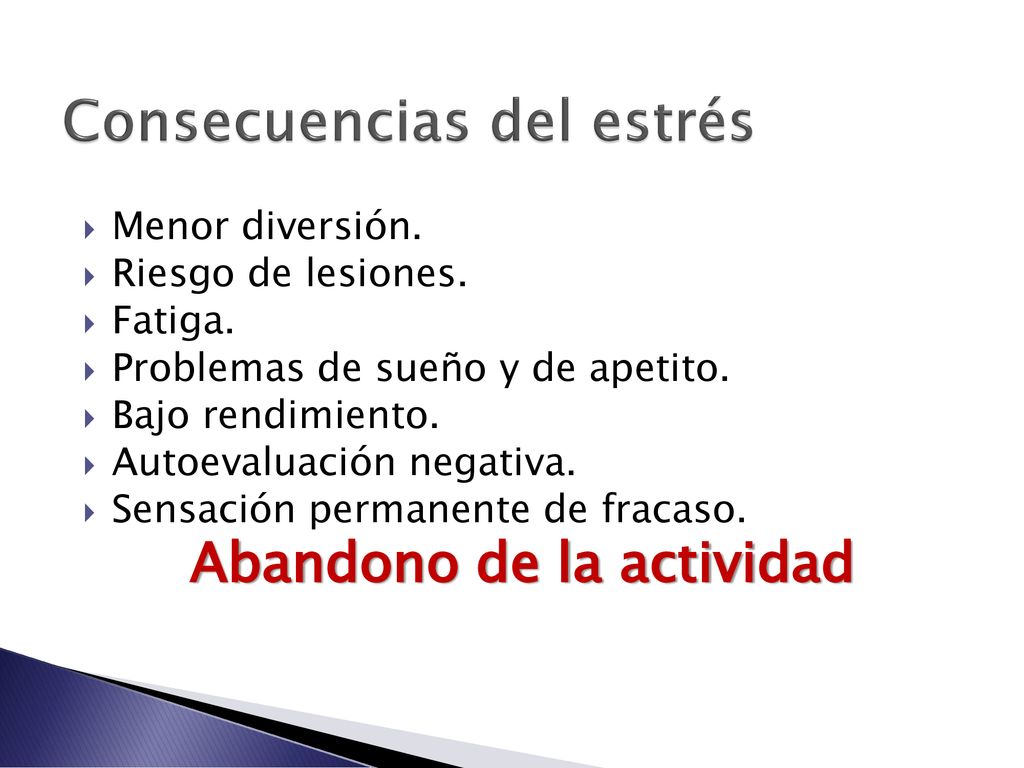 Consecuencias del estrés

Menor diversión.
Riesgo de lesiones.
Fatiga.
Problemas de sueño y de apetito.
Bajo rendimiento.
Autoevaluación negativa.
Sensación permanente de fracaso.

Abandono de la actividad